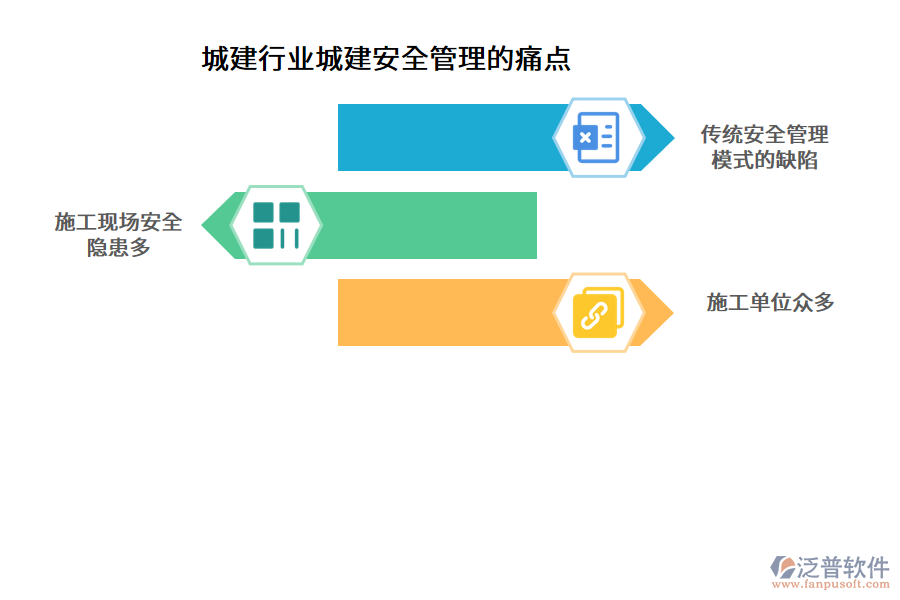 城建行业城建安全管理的痛点

传统安全管理模式的缺陷

施工现场安全隐患多

施工单位众多

泛普软件
www.fanpusoft.com